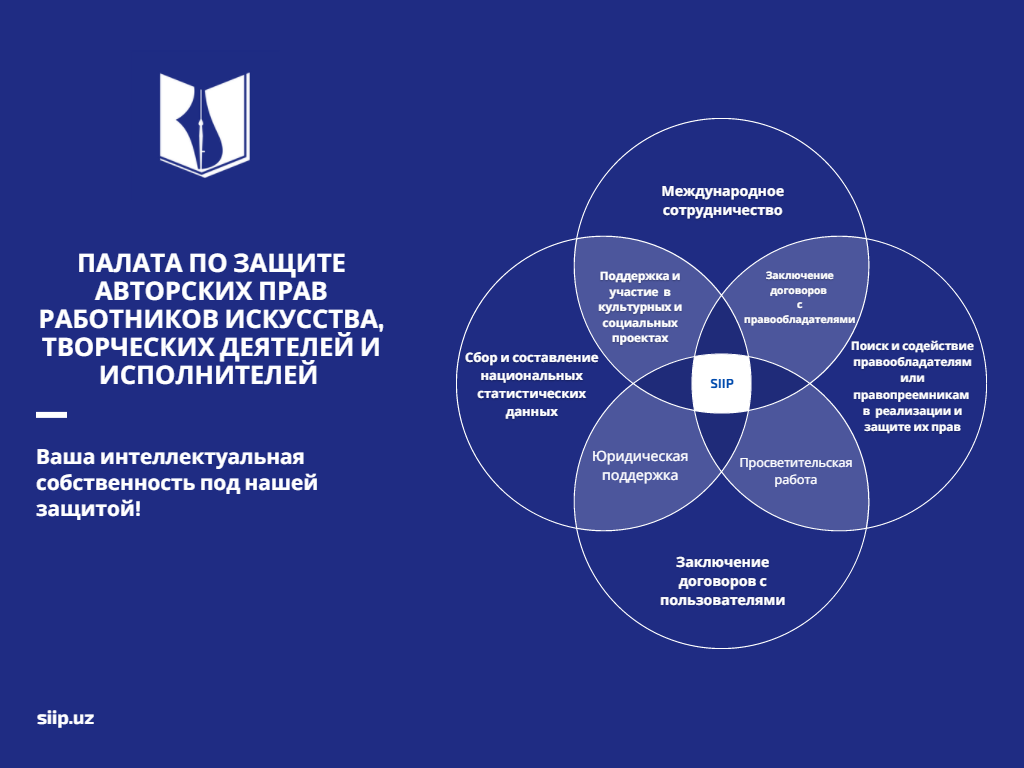 ПАЛАТА ПО ЗАЩИТЕ АВТОРСКИХ ПРАВ РАБОТНИКОВ ИСКУССТВА, ТВОРЧЕСКИХ ДЕЯТЕЛЕЙ И ИСПОЛНИТЕЛЕЙ

Ваша интеллектуальная собственность под нашей защитой!

Международное сотрудничество

Поддержка и участие в культурных и социальных проектах

Заключение договоров с правообладателями

Сбор и составление национальных статистических данных

SIIP

Поиск и содействие правообладателям или правопреемникам в реализации и защите их прав

Юридическая поддержка

Просветительская работа

Заключение договоров с пользователями

siip.uz